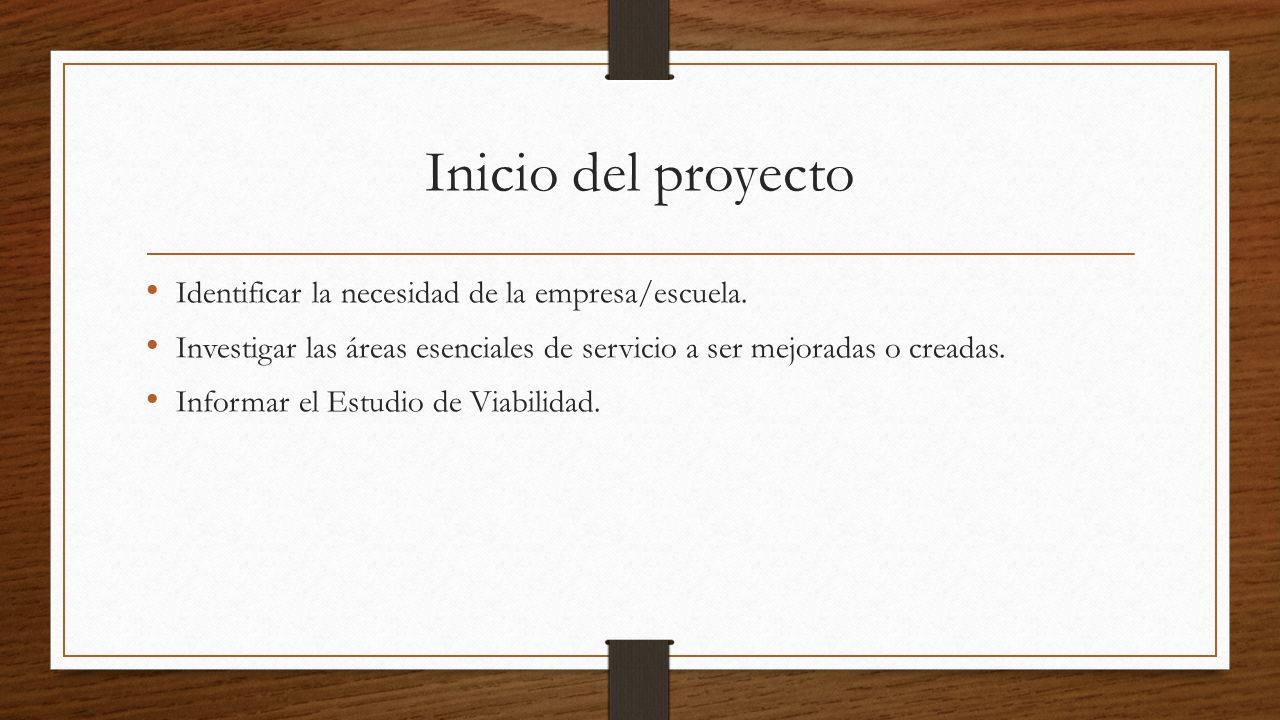 Inicio del proyecto

• Identificar la necesidad de la empresa/escuela.
• Investigar las áreas esenciales de servicio a ser mejoradas o creadas.
• Informar el Estudio de Viabilidad.